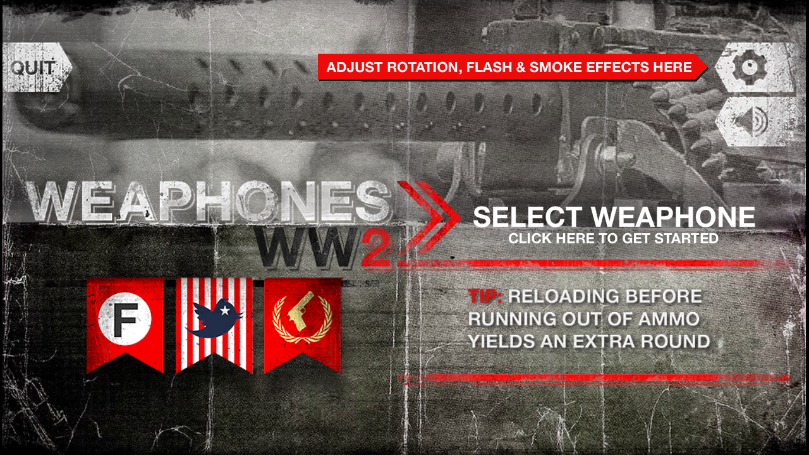 QUIT

ADJUST ROTATION, FLASH & SMOKE EFFECTS HERE

WEAPHONES WW2

SELECT WEAPHONE
CLICK HERE TO GET STARTED

F

TIP: RELOADING BEFORE RUNNING OUT OF AMMO YIELDS AN EXTRA ROUND